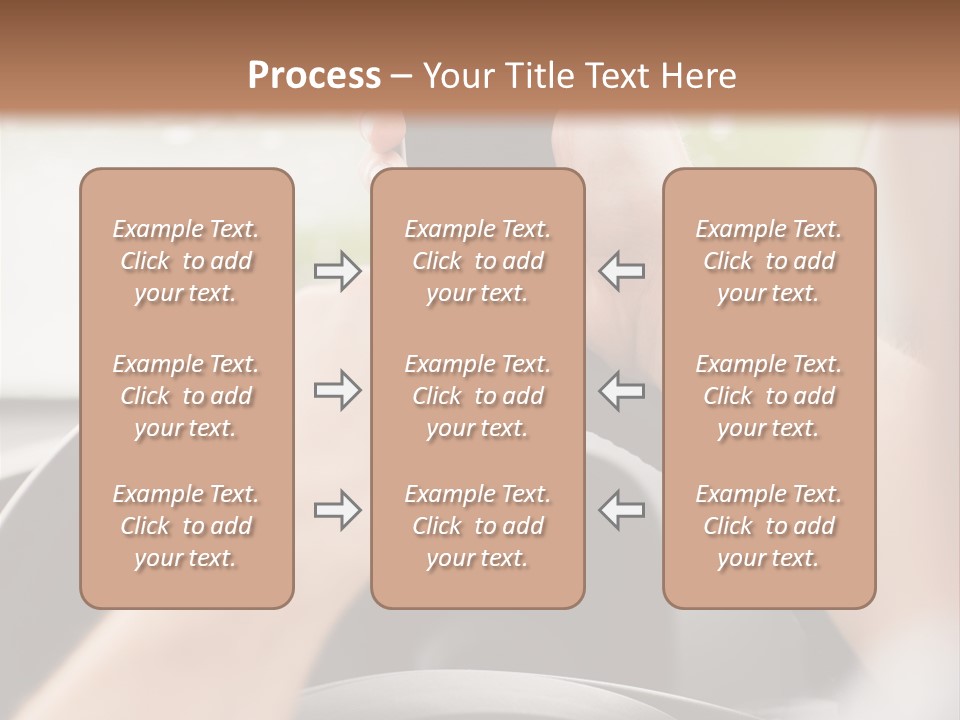 Process – Your Title Text Here

Example Text. Click to add your text.

Example Text. Click to add your text.

Example Text. Click to add your text.

Example Text. Click to add your text.

Example Text. Click to add your text.

Example Text. Click to add your text.

Example Text. Click to add your text.

Example Text. Click to add your text.

Example Text. Click to add your text.